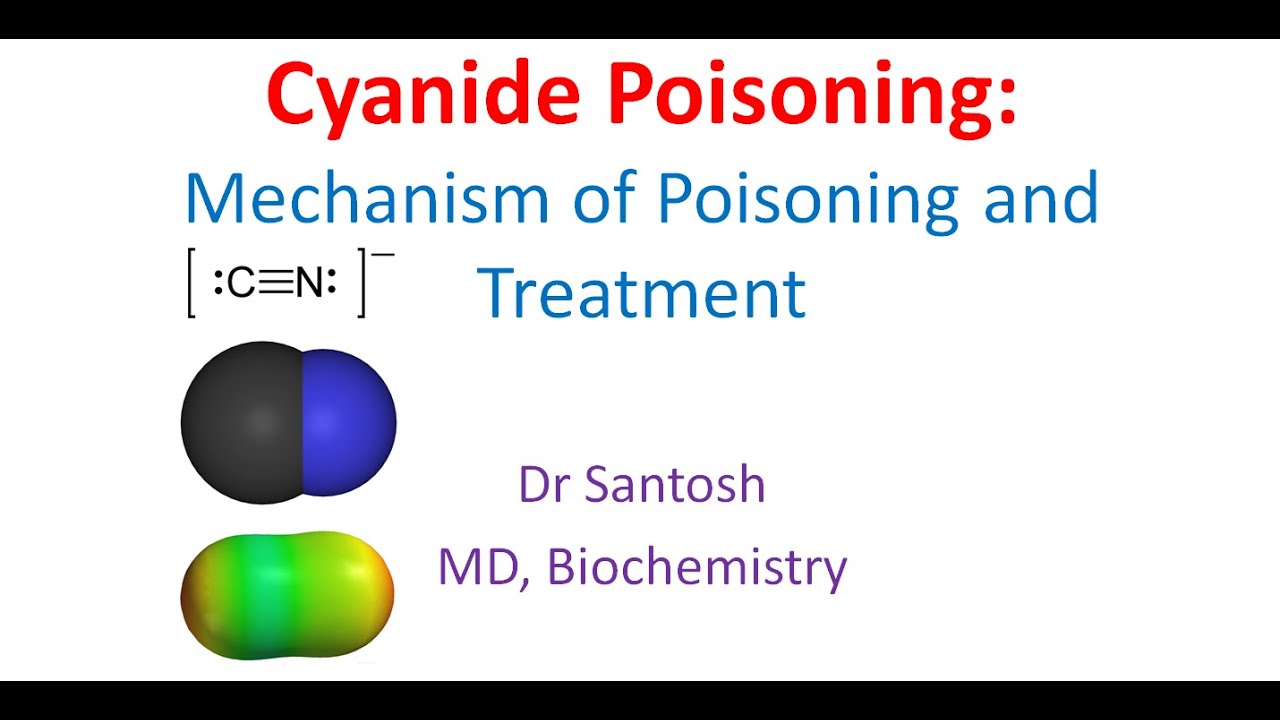 Cyanide Poisoning:

Mechanism of Poisoning and Treatment

$[:C\equiv N:]^-$

Dr Santosh

MD, Biochemistry